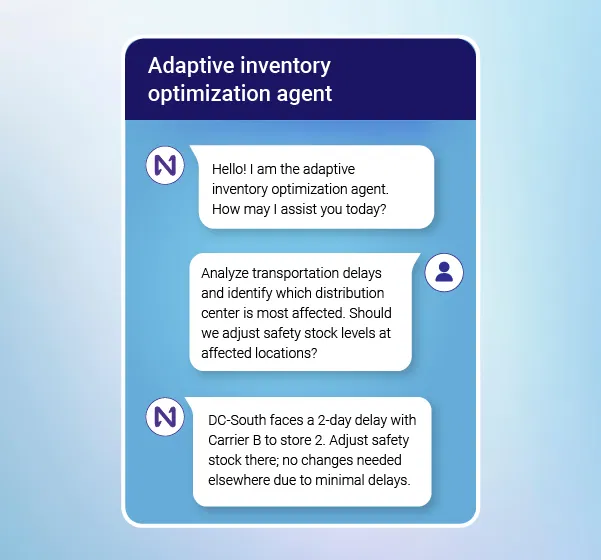 Adaptive inventory optimization agent

Hello! I am the adaptive inventory optimization agent. How may I assist you today?

Analyze transportation delays and identify which distribution center is most affected. Should we adjust safety stock levels at affected locations?

DC-South faces a 2-day delay with Carrier B to store 2. Adjust safety stock there; no changes needed elsewhere due to minimal delays.